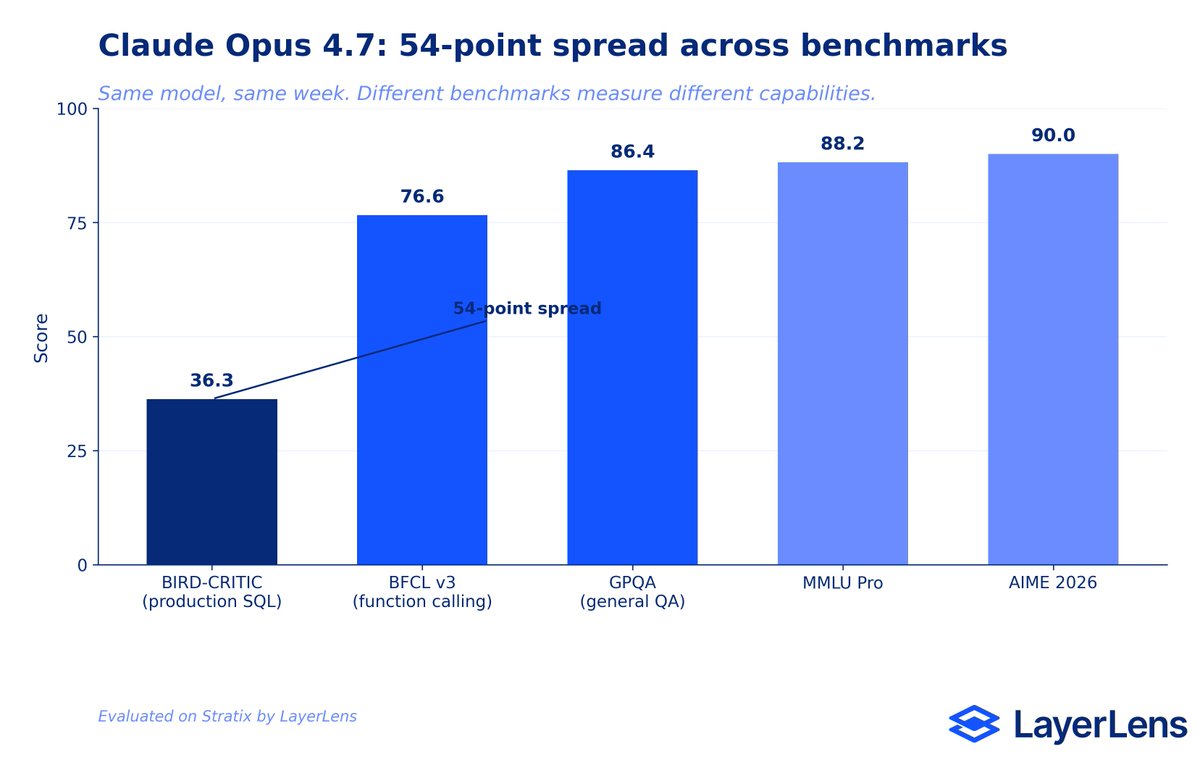 Claude Opus 4.7: 54-point spread across benchmarks

Same model, same week. Different benchmarks measure different capabilities.

Score

100
75
50
25
0

36.3
76.6
86.4
88.2
90.0

54-point spread

BIRD-CRITIC (production SQL)
BFCL v3 (function calling)
GPQA (general QA)
MMLU Pro
AIME 2026

Evaluated on Stratix by LayerLens

LayerLens